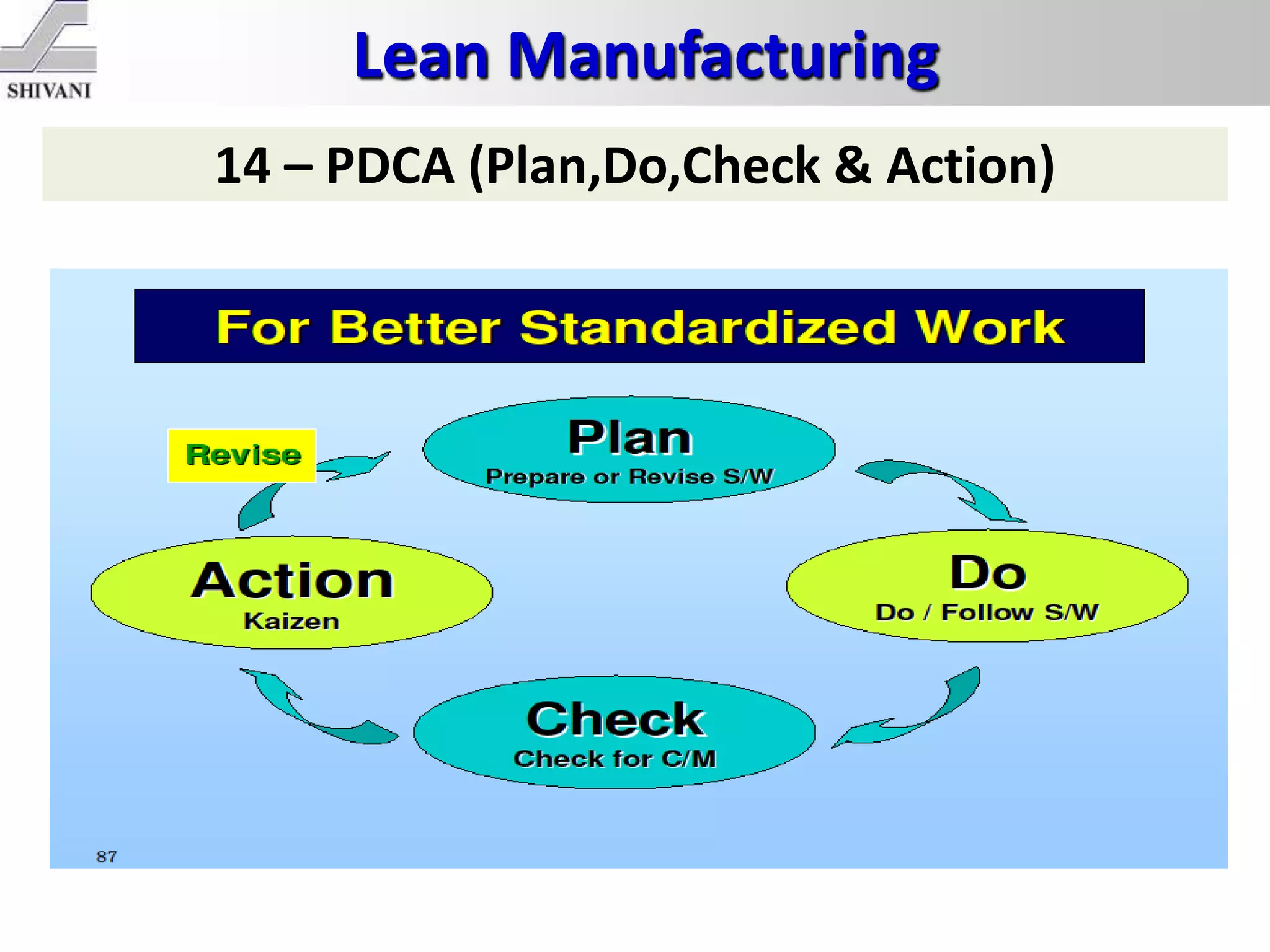 SHIVANI

Lean Manufacturing

14 – PDCA (Plan,Do,Check & Action)

For Better Standardized Work

Revise

Plan
Prepare or Revise S/W

Do
Do / Follow S/W

Check
Check for C/M

Action
Kaizen

87